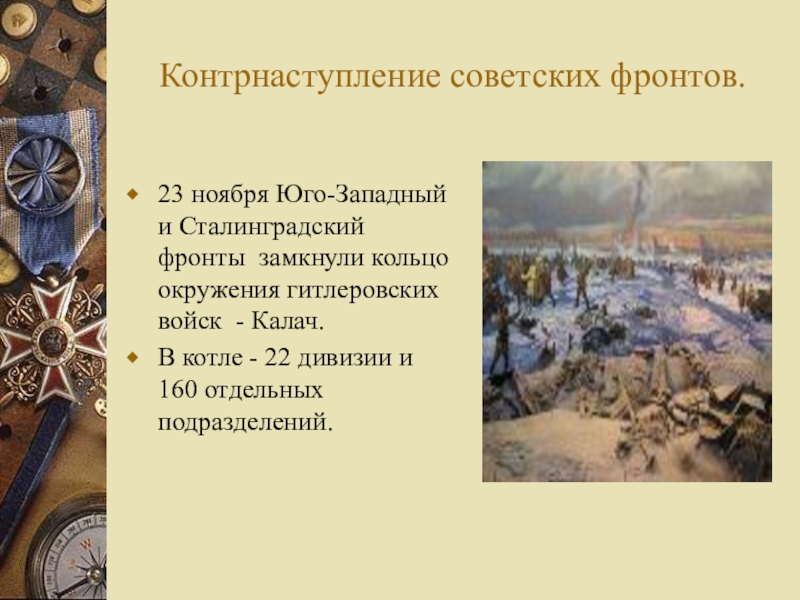 Контрнаступление советских фронтов.

23 ноября Юго-Западный и Сталинградский фронты замкнули кольцо окружения гитлеровских войск - Калач.

В котле - 22 дивизии и 160 отдельных подразделений.